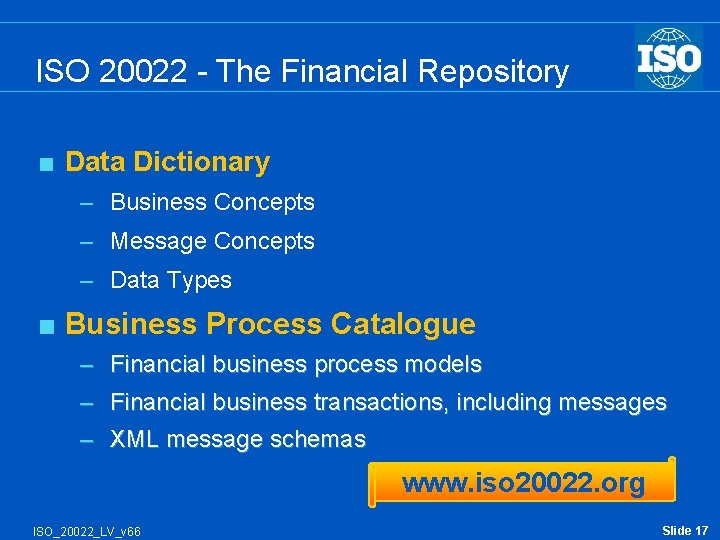 ISO 20022 - The Financial Repository

ISO

■ Data Dictionary
– Business Concepts
– Message Concepts
– Data Types

■ Business Process Catalogue
– Financial business process models
– Financial business transactions, including messages
– XML message schemas

www.iso20022.org

ISO_20022_LV_v66

Slide 17